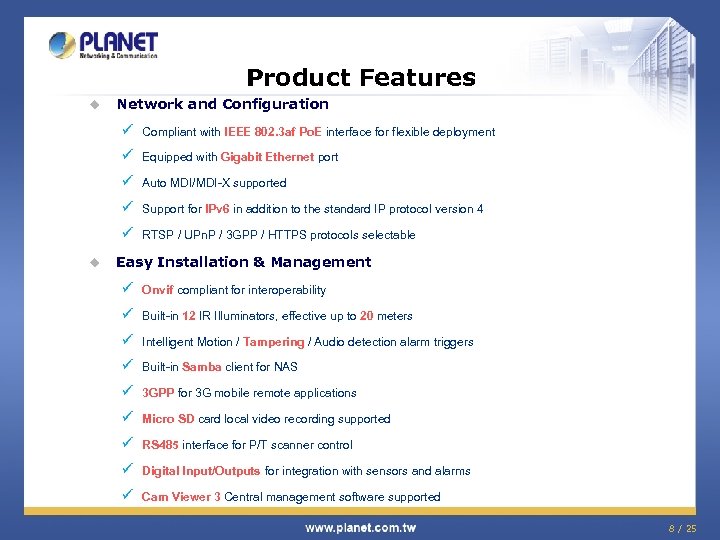 PLANET
Networking & Communication

Product Features

◆ Network and Configuration

✓ Compliant with IEEE 802.3af PoE interface for flexible deployment

✓ Equipped with Gigabit Ethernet port

✓ Auto MDI/MDI-X supported

✓ Support for IPv6 in addition to the standard IP protocol version 4

✓ RTSP / UPnP / 3GPP / HTTPS protocols selectable

◆ Easy Installation & Management

✓ Onvif compliant for interoperability

✓ Built-in 12 IR Illuminators, effective up to 20 meters

✓ Intelligent Motion / Tampering / Audio detection alarm triggers

✓ Built-in Samba client for NAS

✓ 3GPP for 3G mobile remote applications

✓ Micro SD card local video recording supported

✓ RS485 interface for P/T scanner control

✓ Digital Input/Outputs for integration with sensors and alarms

✓ Cam Viewer 3 Central management software supported

www.planet.com.tw

8 / 25